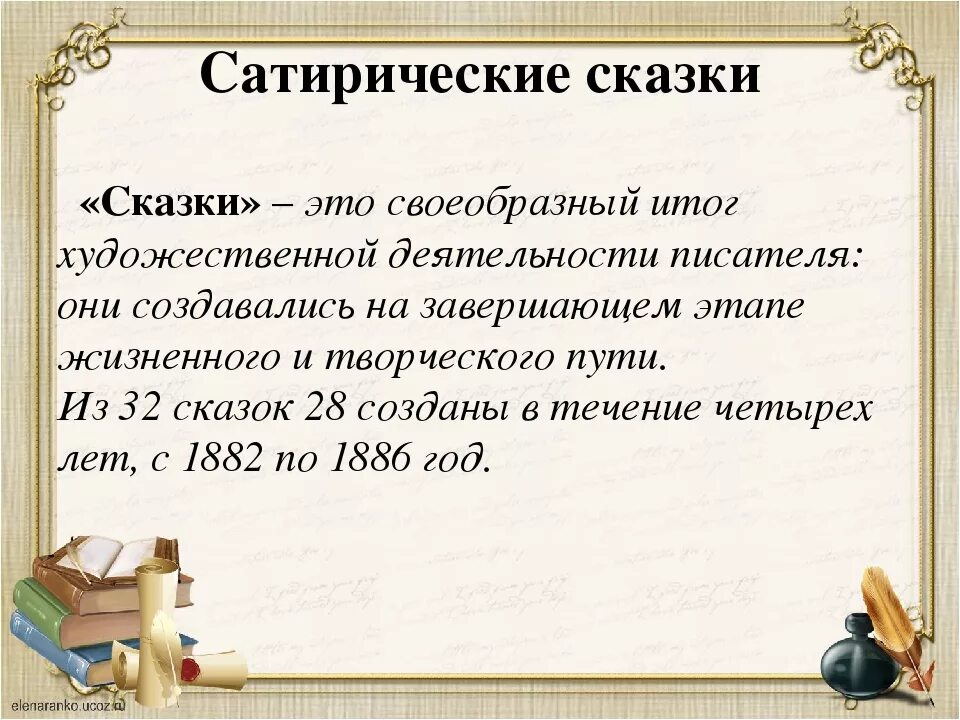 Сатирические сказки

«Сказки» – это своеобразный итог художественной деятельности писателя: они создавались на завершающем этапе жизненного и творческого пути.
Из 32 сказок 28 созданы в течение четырех лет, с 1882 по 1886 год.

elenaranko.ucoz.ru